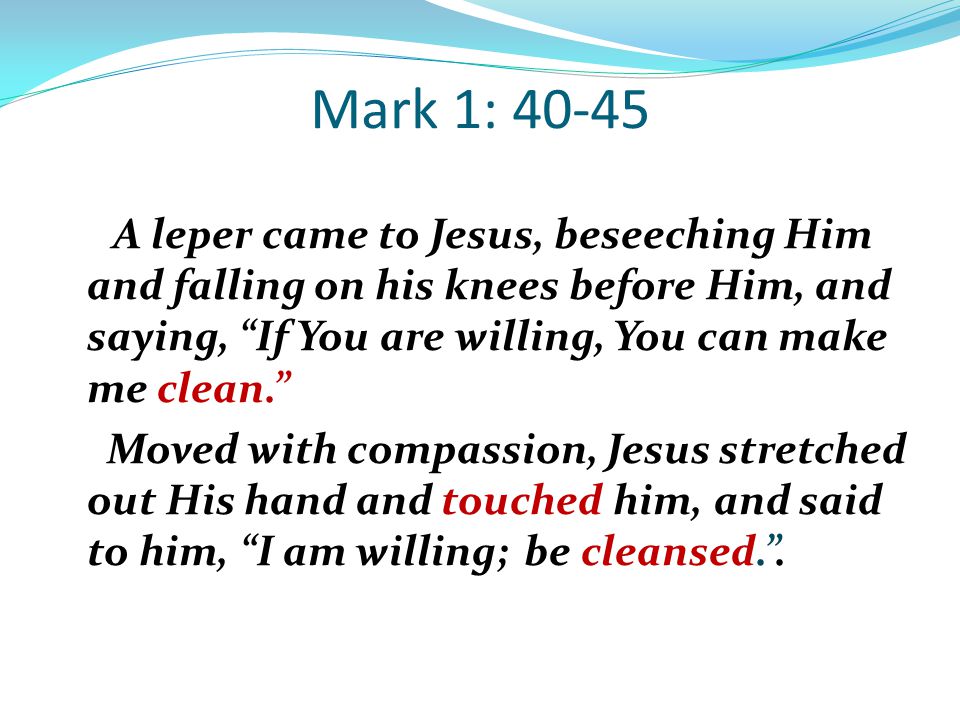 Mark 1: 40-45

A leper came to Jesus, beseeching Him and falling on his knees before Him, and saying, “If You are willing, You can make me clean.”

Moved with compassion, Jesus stretched out His hand and touched him, and said to him, “I am willing; be cleansed.”.